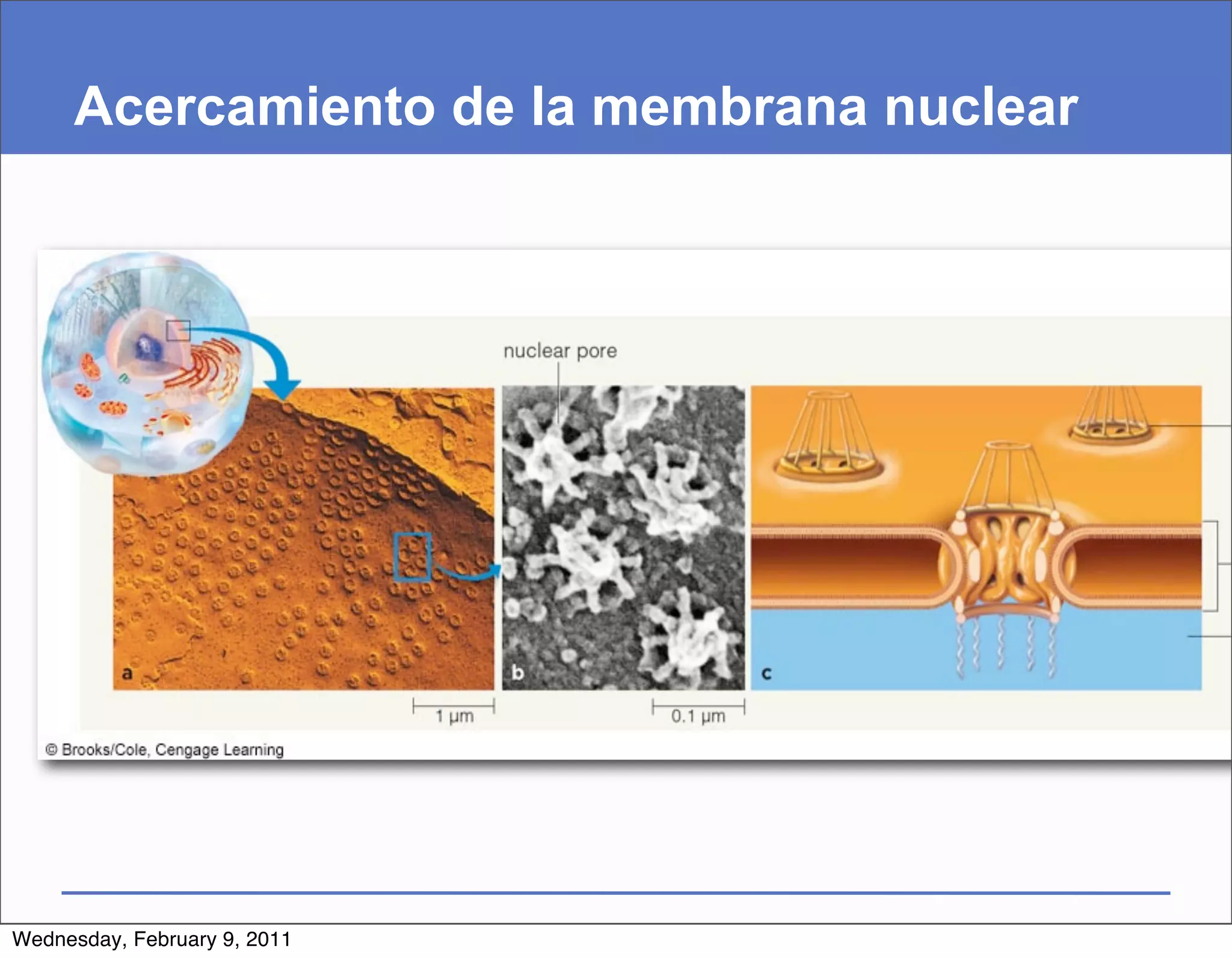 Acercamiento de la membrana nuclear

nuclear pore

a

b

c

1 µm

0.1 µm

© Brooks/Cole, Cengage Learning

Wednesday, February 9, 2011